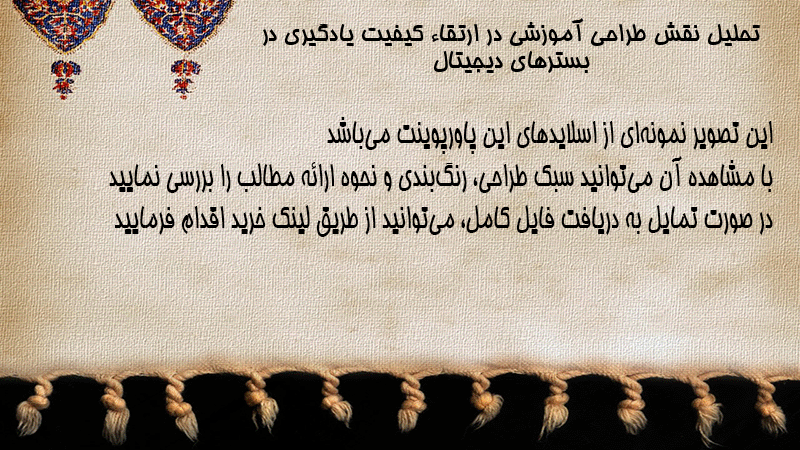 تحلیل نقش طراحی آموزشی در ارتقاء کیفیت یادگیری در بسترهای دیجیتال

این تصویر نمونه‌ای از اسلایدهای این پاورپوینت می‌باشد
با مشاهده آن می‌توانید سبک طراحی، رنگ‌بندی و نحوه ارائه مطالب را بررسی نمایید
در صورت تمایل به دریافت فایل کامل، می‌توانید از طریق لینک خرید اقدام فرمایید